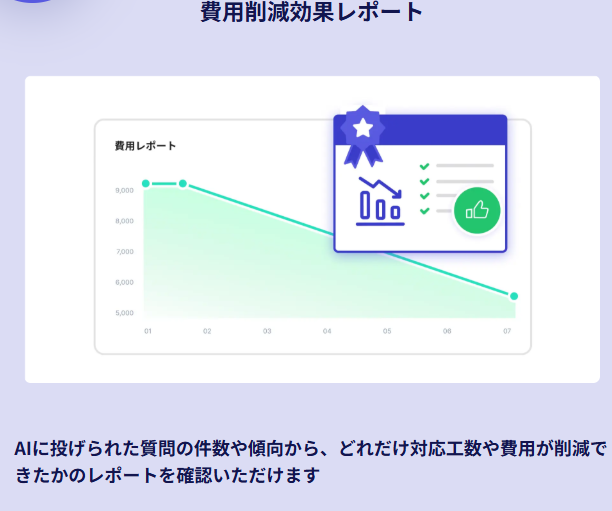 費用削減効果レポート

費用レポート

9,000
8,000
7,000
6,000
5,000

01 02 03 04 05 06 07

AIに投げられた質問の件数や傾向から、どれだけ対応工数や費用が削減できたかのレポートを確認いただけます